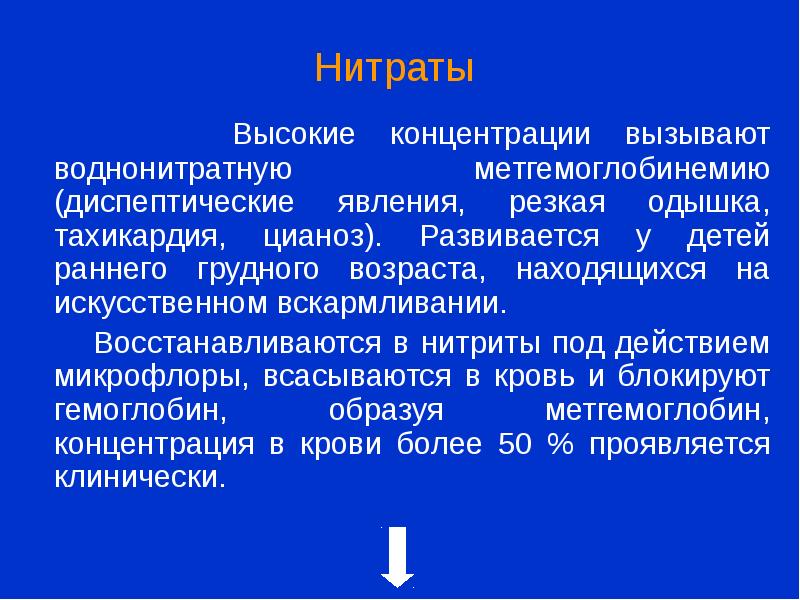 Нитраты

Высокие концентрации вызывают воднонитратную метгемоглобинемию (диспептические явления, резкая одышка, тахикардия, цианоз). Развивается у детей раннего грудного возраста, находящихся на искусственном вскармливании.

Восстанавливаются в нитриты под действием микрофлоры, всасываются в кровь и блокируют гемоглобин, образуя метгемоглобин, концентрация в крови более 50 % проявляется клинически.